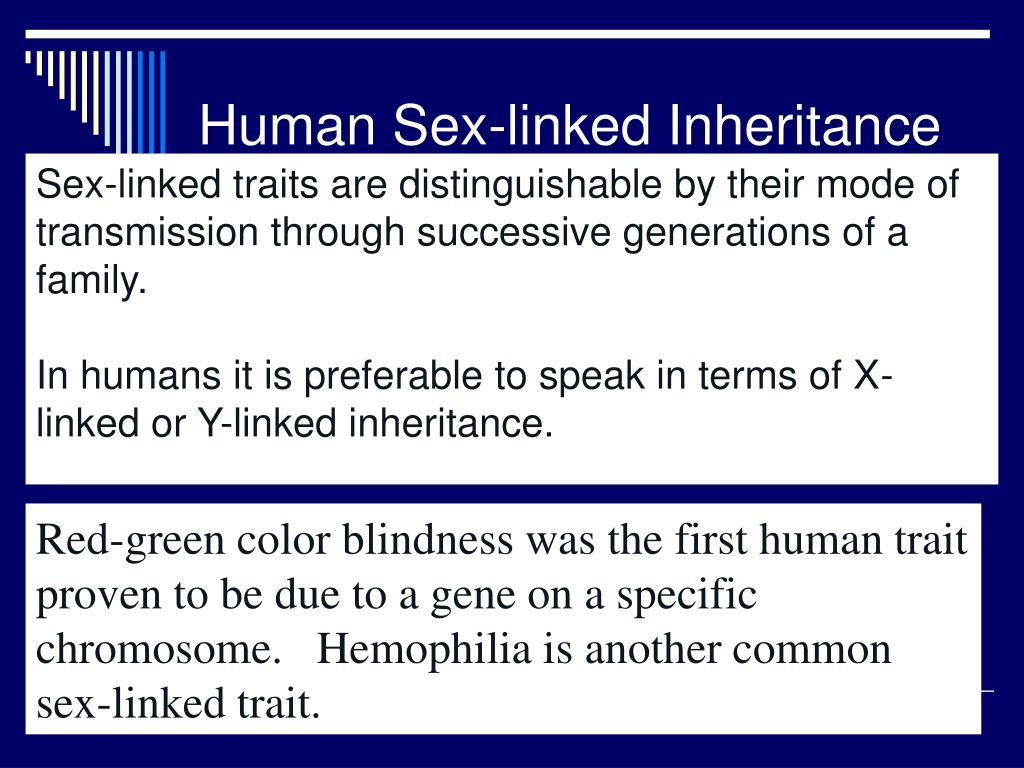 Human Sex-linked Inheritance

Sex-linked traits are distinguishable by their mode of transmission through successive generations of a family.

In humans it is preferable to speak in terms of X-linked or Y-linked inheritance.

Red-green color blindness was the first human trait proven to be due to a gene on a specific chromosome. Hemophilia is another common sex-linked trait.